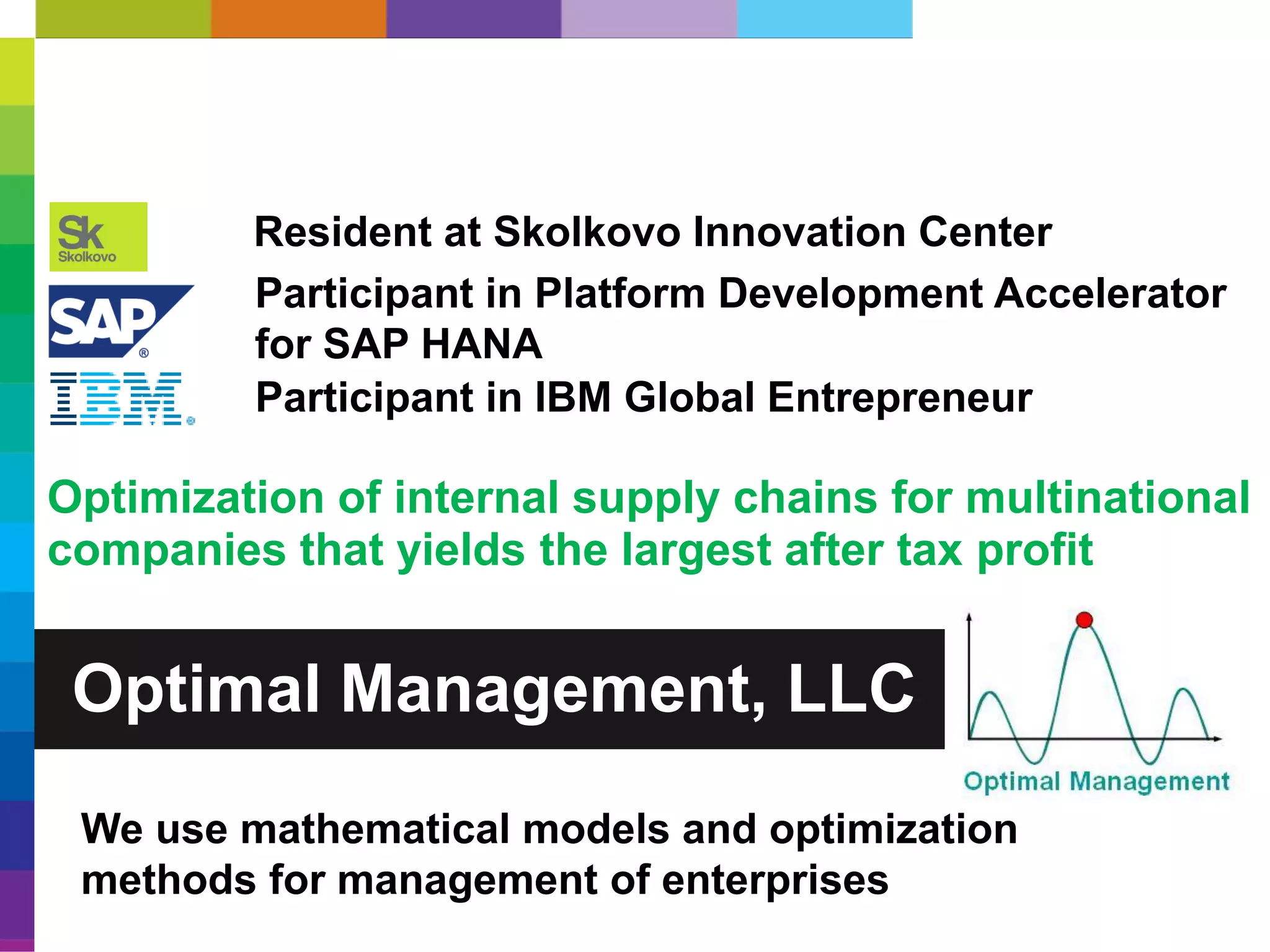 Sk
Skolkovo

Resident at Skolkovo Innovation Center

SAP®

Participant in Platform Development Accelerator for SAP HANA

IBM®

Participant in IBM Global Entrepreneur

Optimization of internal supply chains for multinational companies that yields the largest after tax profit

Optimal Management, LLC

Optimal Management

We use mathematical models and optimization methods for management of enterprises